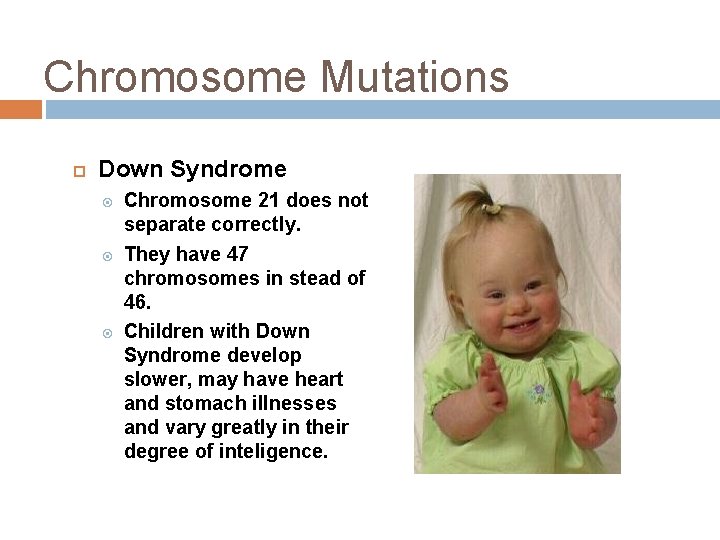 Chromosome Mutations

Down Syndrome

Chromosome 21 does not separate correctly.

They have 47 chromosomes in stead of 46.

Children with Down Syndrome develop slower, may have heart and stomach illnesses and vary greatly in their degree of inteligence.